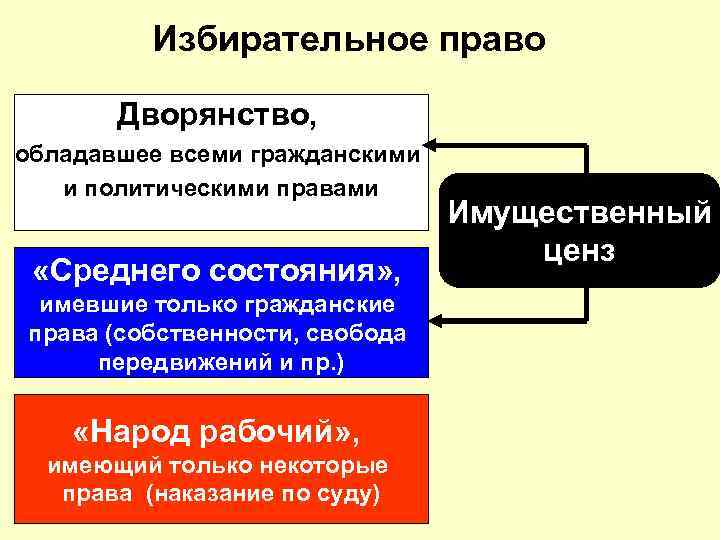 Избирательное право

Дворянство,
обладавшее всеми гражданскими и политическими правами

Имущественный ценз

«Среднего состояния»,
имевшие только гражданские права (собственности, свобода передвижений и пр.)

«Народ рабочий»,
имеющий только некоторые права (наказание по суду)